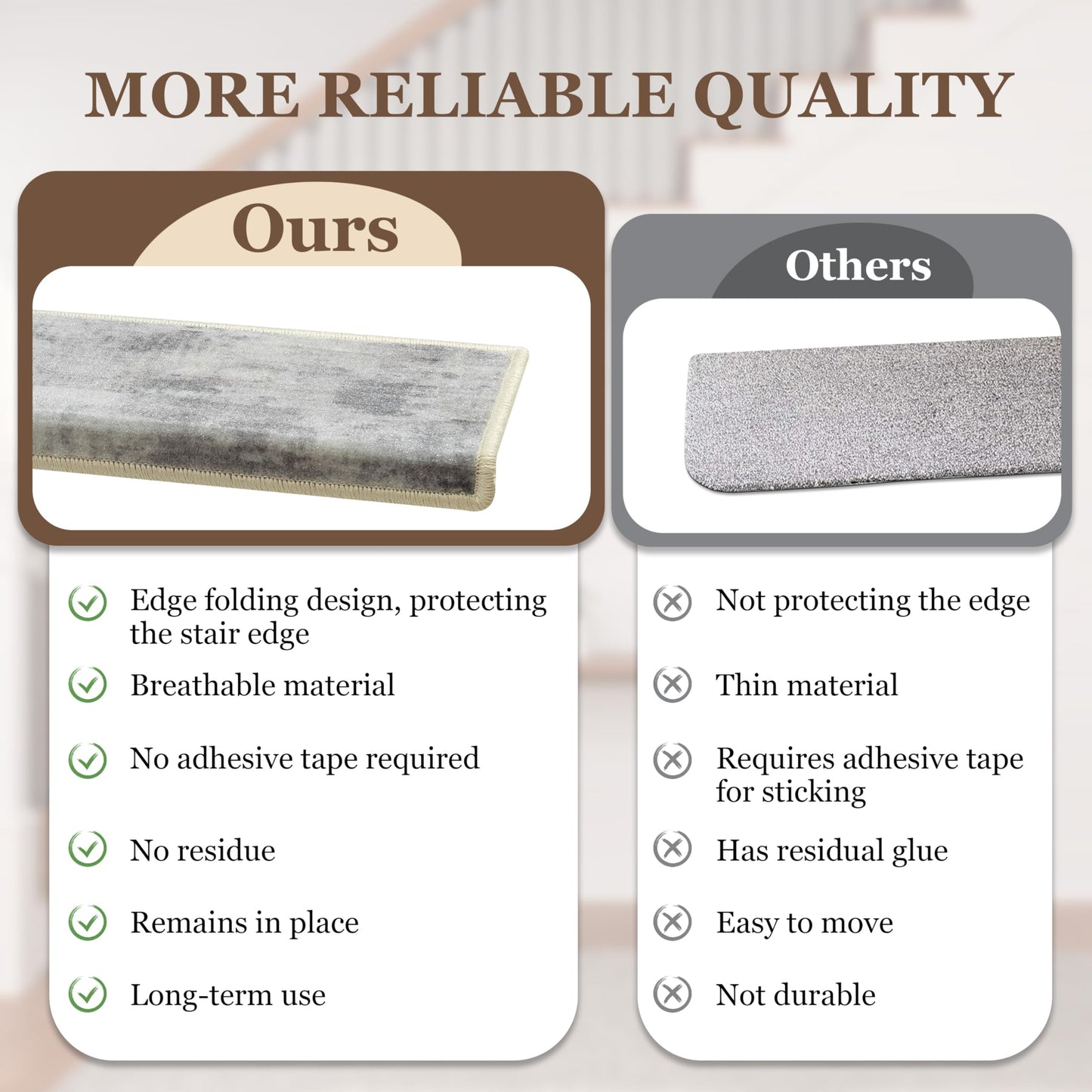 MORE RELIABLE QUALITY

Ours

Edge folding design, protecting the stair edge

Breathable material

No adhesive tape required

No residue

Remains in place

Long-term use

Others

Not protecting the edge

Thin material

Requires adhesive tape for sticking

Has residual glue

Easy to move

Not durable